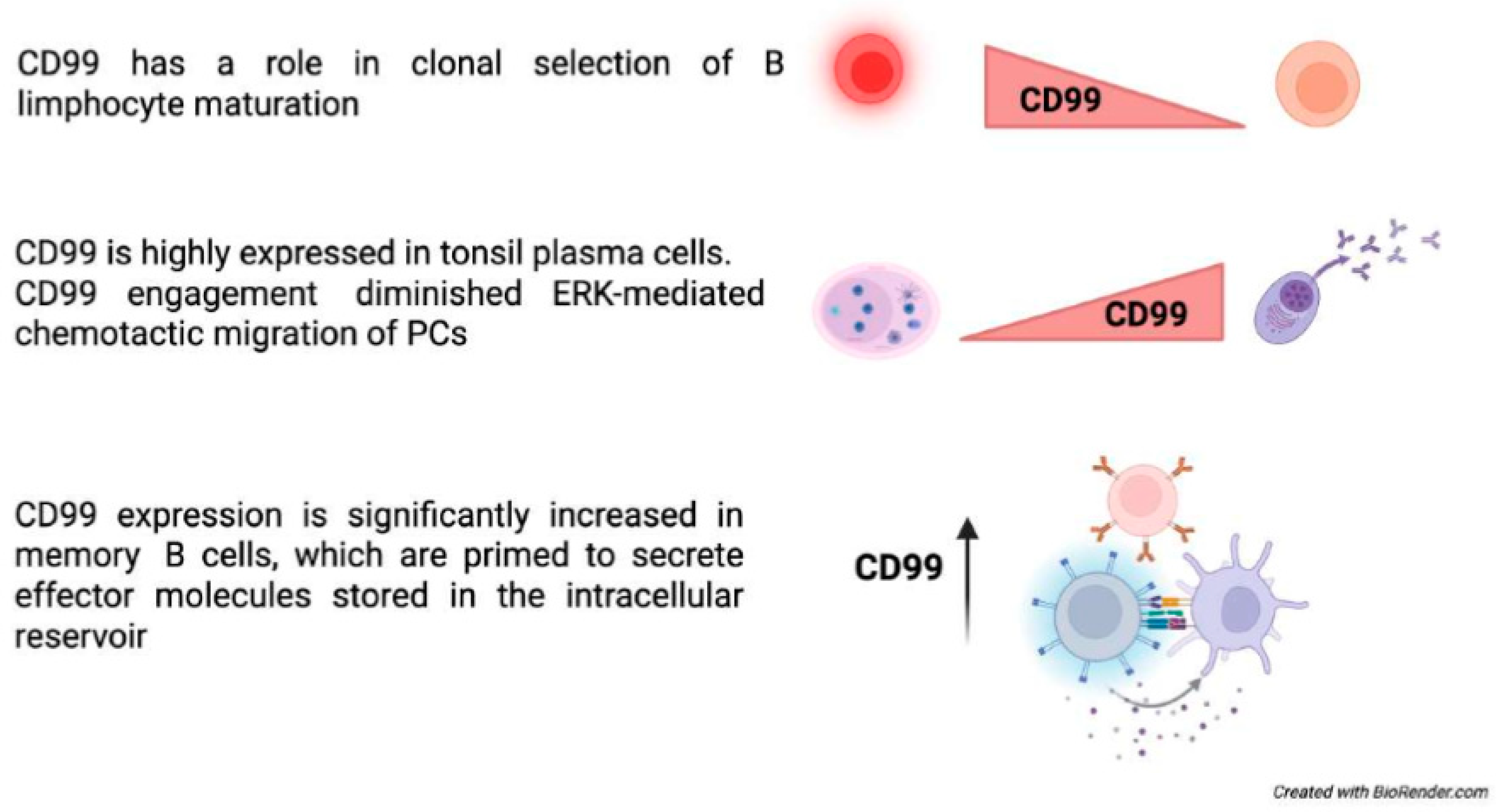 CD99 has a role in clonal selection of B limphocyte maturation

CD99

CD99 is highly expressed in tonsil plasma cells. CD99 engagement diminished ERK-mediated chemotactic migration of PCs

CD99

CD99 expression is significantly increased in memory B cells, which are primed to secrete effector molecules stored in the intracellular reservoir

CD99

Created with BioRender.com